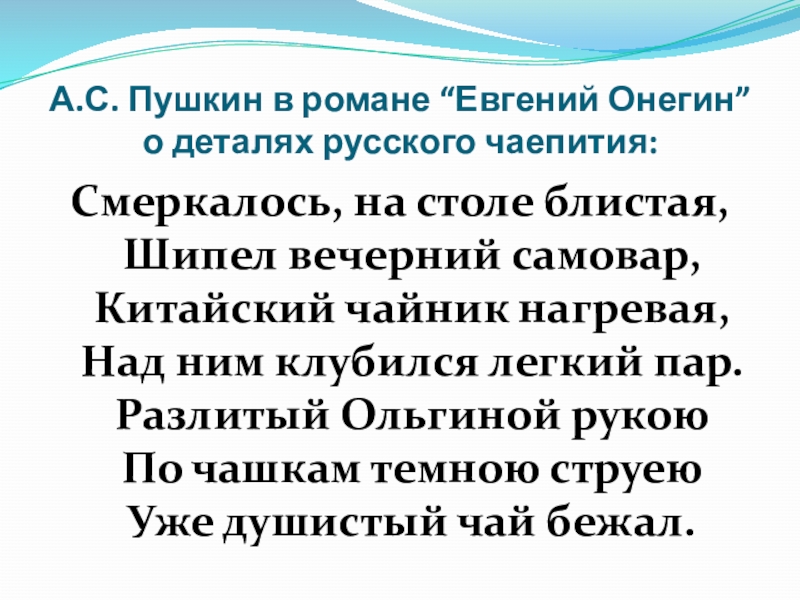 А.С. Пушкин в романе “Евгений Онегин” о деталях русского чаепития:

Смеркалось, на столе блистая,
Шипел вечерний самовар,
Китайский чайник нагревая,
Над ним клубился легкий пар.
Разлитый Ольгиной рукою
По чашкам темною струею
Уже душистый чай бежал.